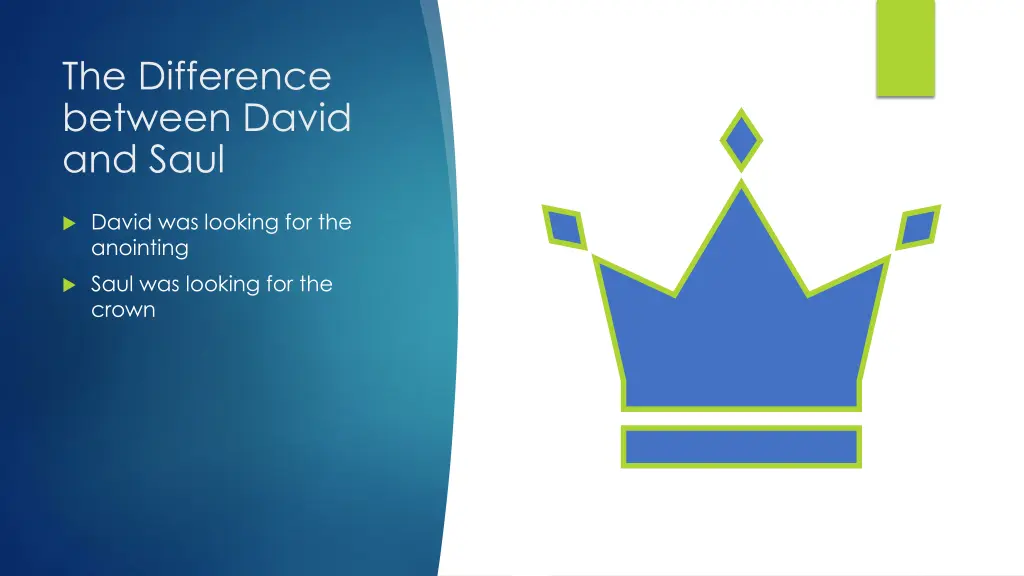 The Difference between David and Saul

David was looking for the anointing

Saul was looking for the crown